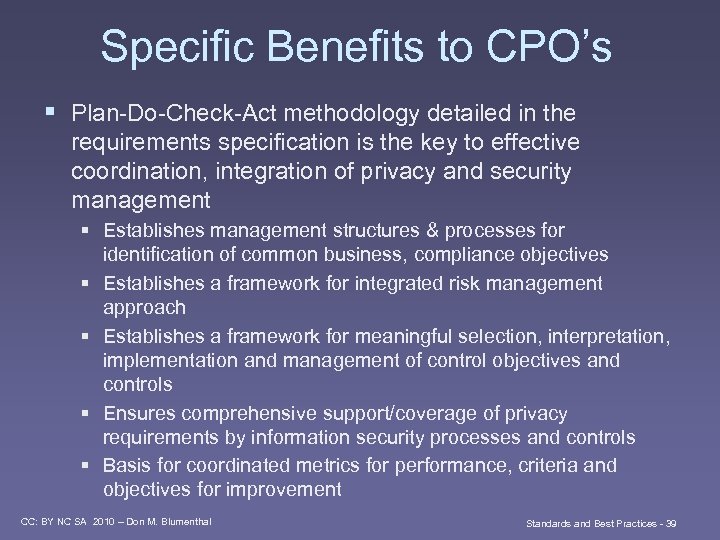 Specific Benefits to CPO's

▪ Plan-Do-Check-Act methodology detailed in the requirements specification is the key to effective coordination, integration of privacy and security management

▪ Establishes management structures & processes for identification of common business, compliance objectives

▪ Establishes a framework for integrated risk management approach

▪ Establishes a framework for meaningful selection, interpretation, implementation and management of control objectives and controls

▪ Ensures comprehensive support/coverage of privacy requirements by information security processes and controls

▪ Basis for coordinated metrics for performance, criteria and objectives for improvement

CC: BY NC SA 2010 – Don M. Blumenthal

Standards and Best Practices - 39